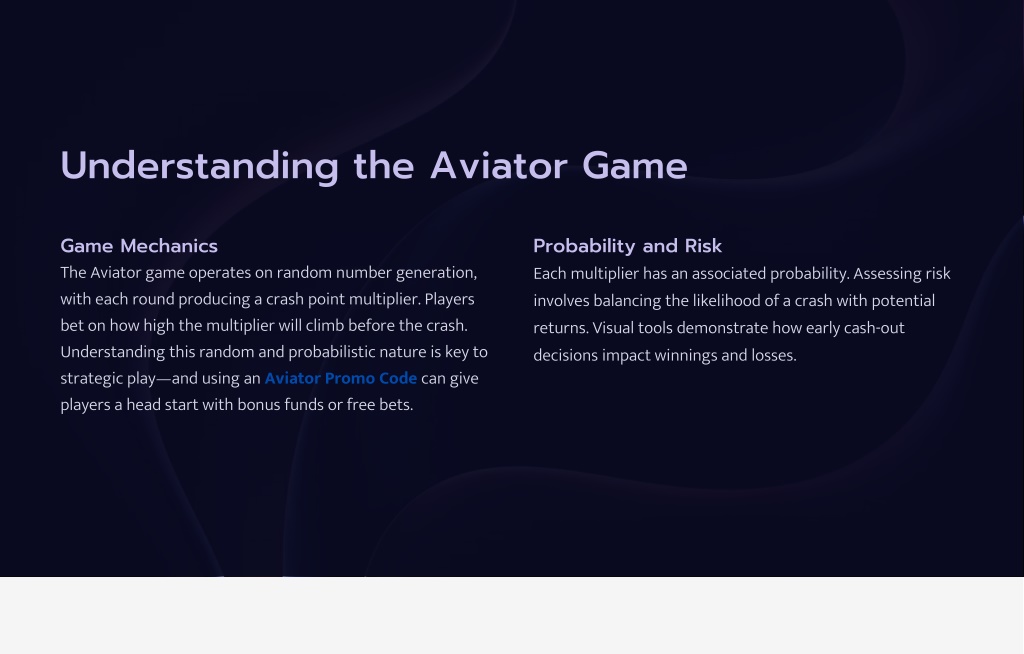 Understanding the Aviator Game

Game Mechanics
The Aviator game operates on random number generation, with each round producing a crash point multiplier. Players bet on how high the multiplier will climb before the crash. Understanding this random and probabilistic nature is key to strategic play—and using an Aviator Promo Code can give players a head start with bonus funds or free bets.

Probability and Risk
Each multiplier has an associated probability. Assessing risk involves balancing the likelihood of a crash with potential returns. Visual tools demonstrate how early cash-out decisions impact winnings and losses.